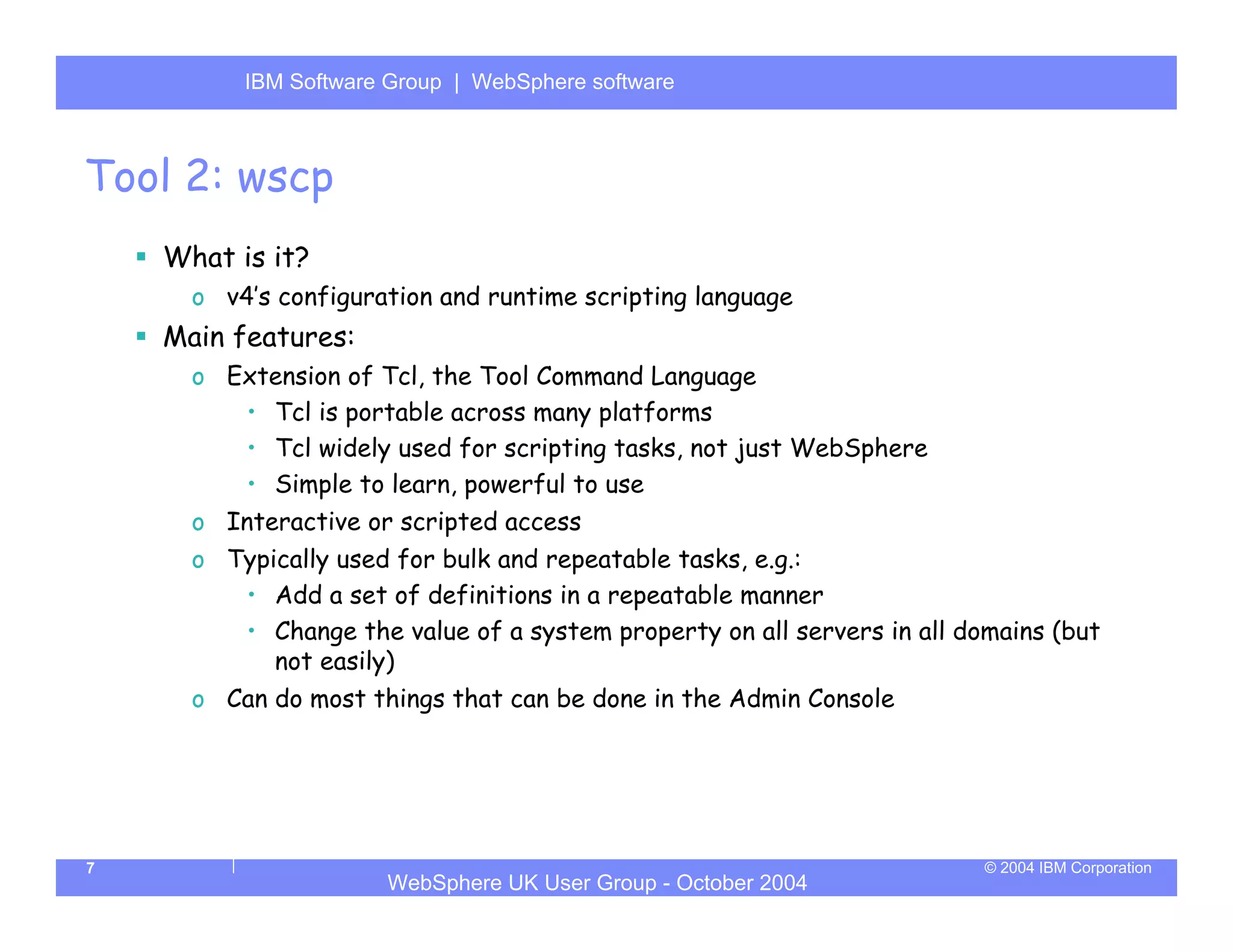 IBM Software Group | WebSphere software

Tool 2: wscp

▪ What is it?
  o v4's configuration and runtime scripting language
▪ Main features:
  o Extension of Tcl, the Tool Command Language
    • Tcl is portable across many platforms
    • Tcl widely used for scripting tasks, not just WebSphere
    • Simple to learn, powerful to use
  o Interactive or scripted access
  o Typically used for bulk and repeatable tasks, e.g.:
    • Add a set of definitions in a repeatable manner
    • Change the value of a system property on all servers in all domains (but not easily)
  o Can do most things that can be done in the Admin Console

7

WebSphere UK User Group - October 2004

© 2004 IBM Corporation